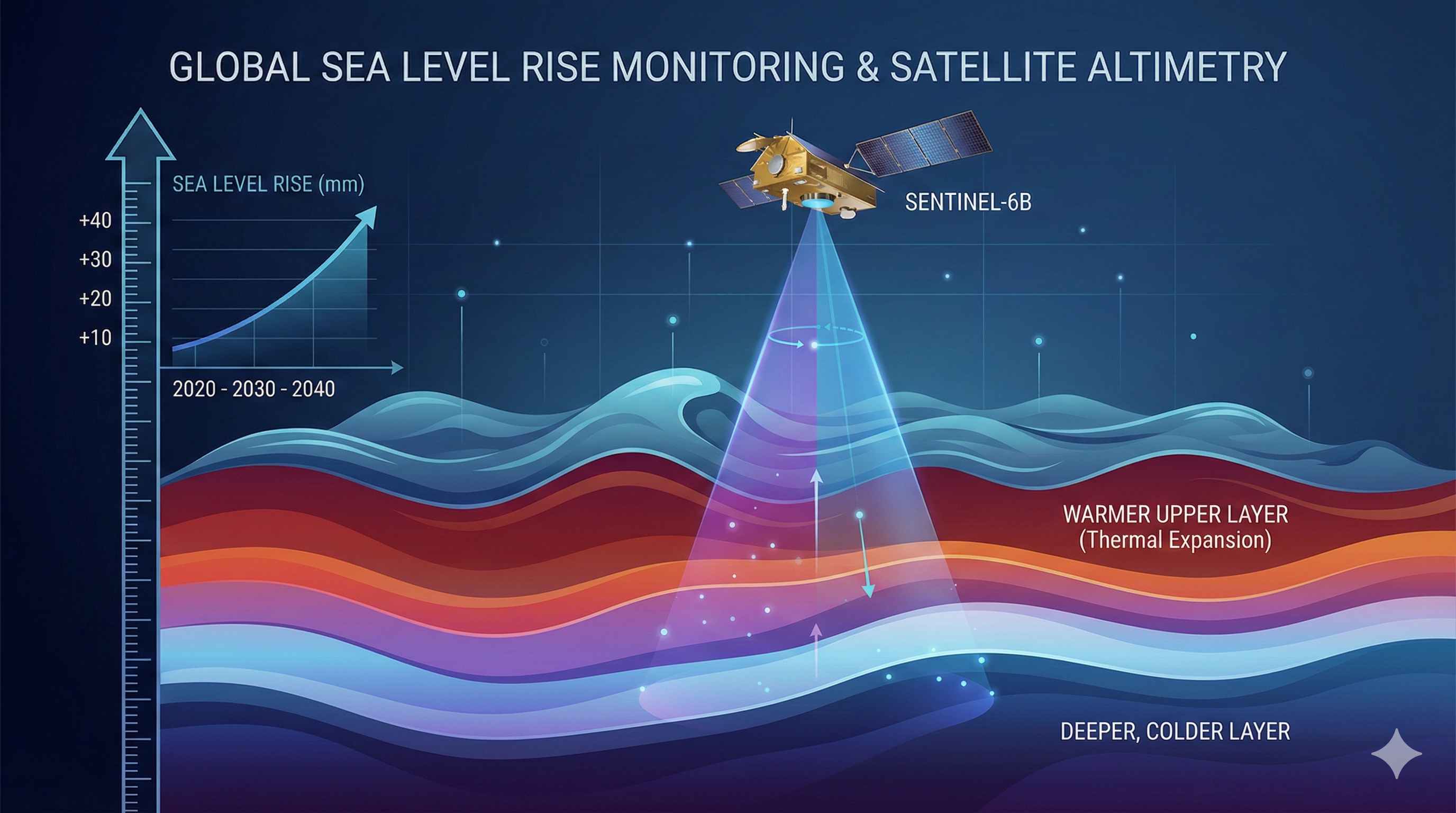 GLOBAL SEA LEVEL RISE MONITORING & SATELLITE ALTIMETRY

SEA LEVEL RISE (mm)

+40
+30
+20
+10

2020 - 2030 - 2040

SENTINEL-6B

WARMER UPPER LAYER
(Thermal Expansion)

DEEPER, COLDER LAYER